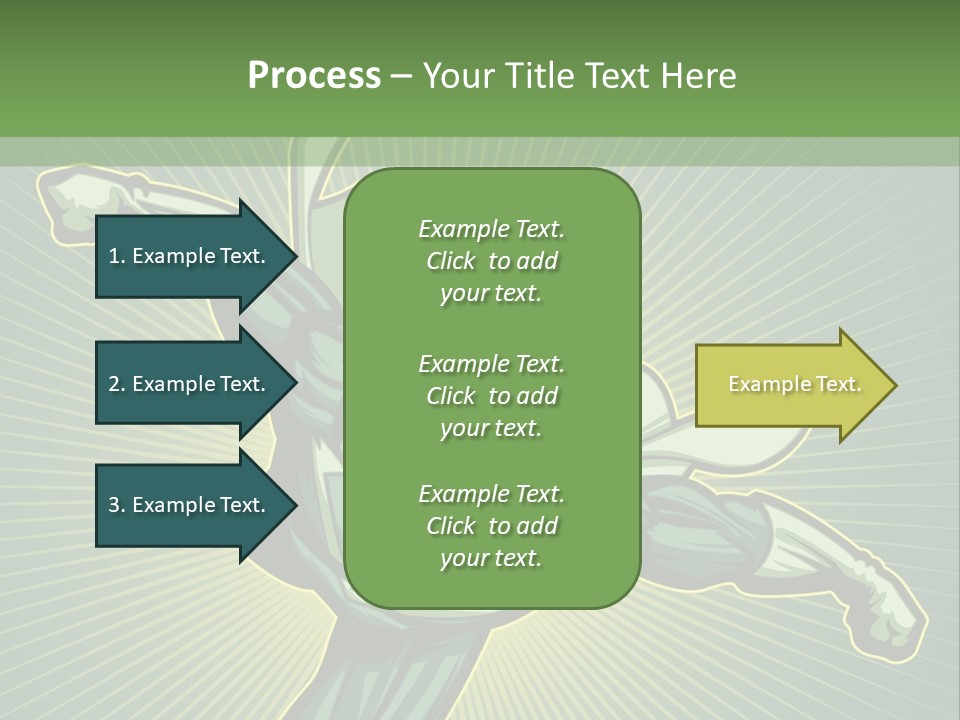 Process – Your Title Text Here

1. Example Text.

2. Example Text.

3. Example Text.

Example Text. Click to add your text.

Example Text. Click to add your text.

Example Text. Click to add your text.

Example Text.